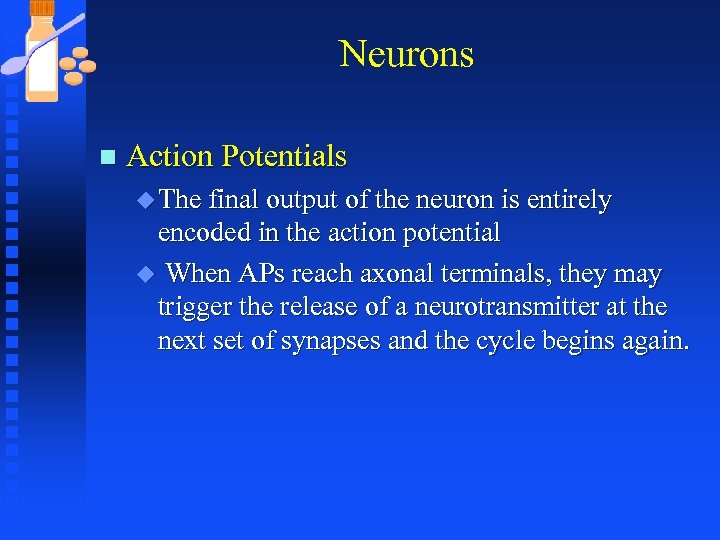 Neurons

Action Potentials

The final output of the neuron is entirely encoded in the action potential

When APs reach axonal terminals, they may trigger the release of a neurotransmitter at the next set of synapses and the cycle begins again.